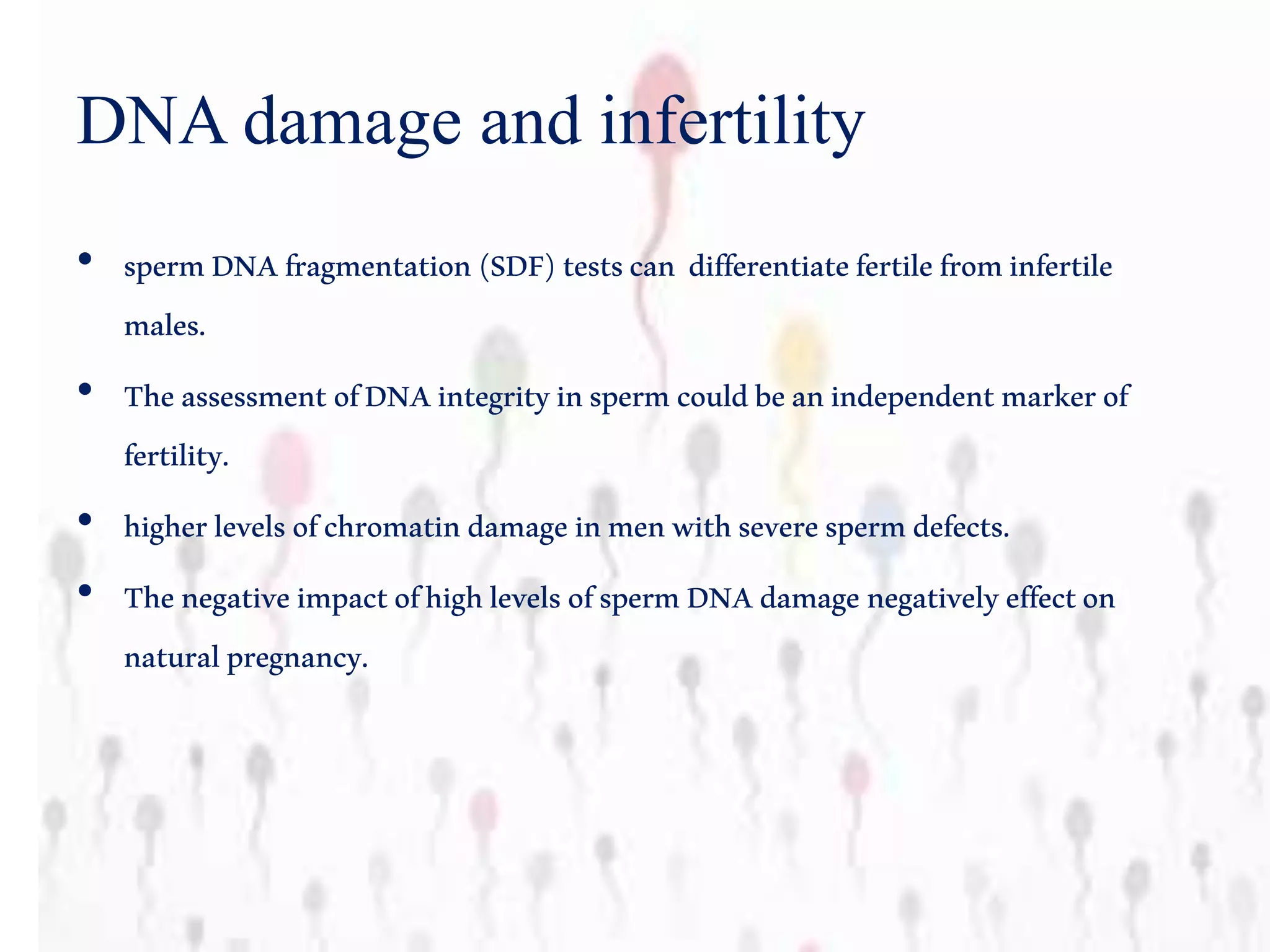 DNA damage and infertility

• sperm DNA fragmentation (SDF) tests can differentiate fertile from infertile males.

• The assessment of DNA integrity in sperm could be an independent marker of fertility.

• higher levels of chromatin damage in men with severe sperm defects.

• The negative impact of high levels of sperm DNA damage negatively effect on natural pregnancy.